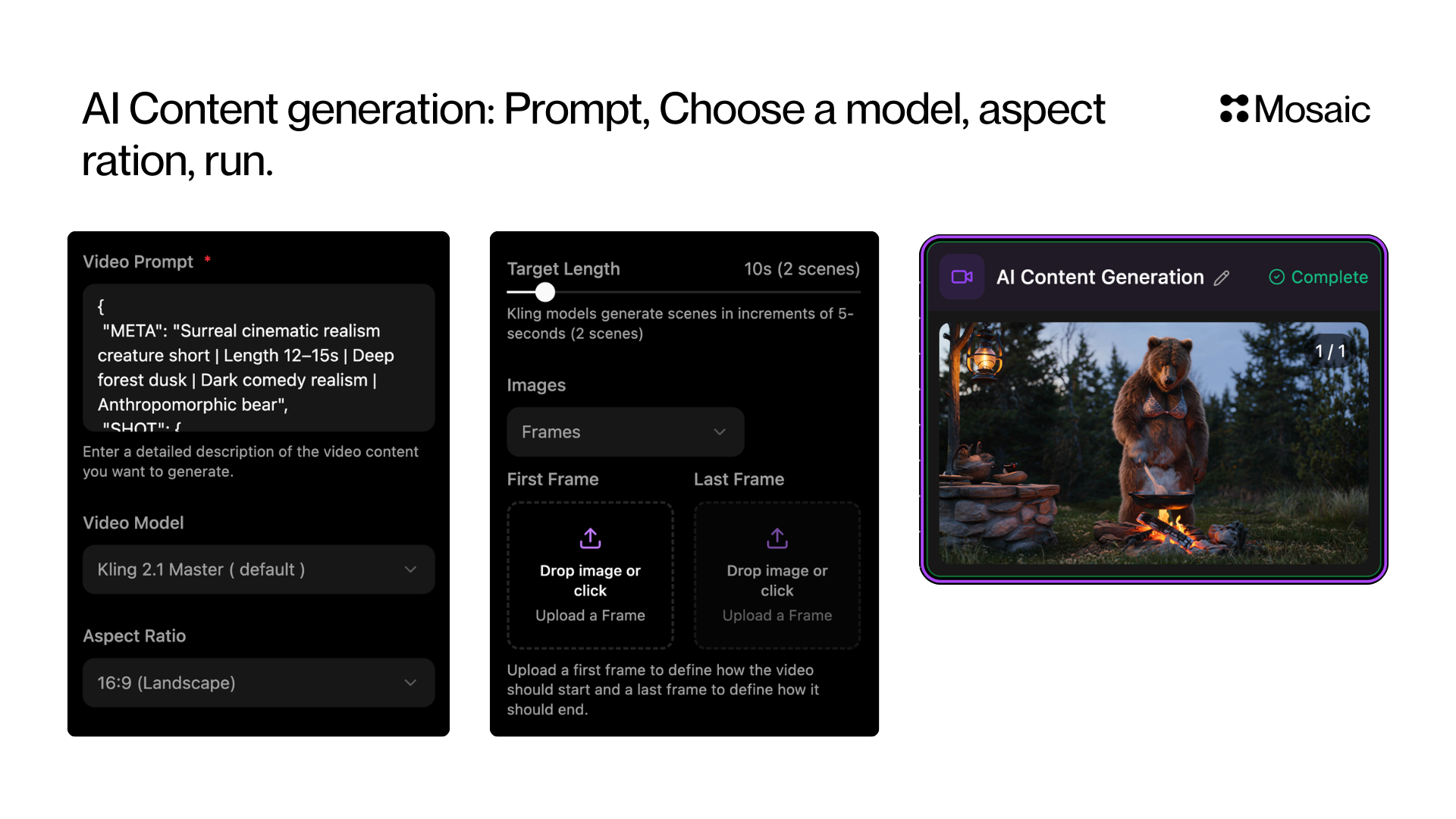 AI Content generation: Prompt, Choose a model, aspect ration, run.

Mosaic

Video Prompt *

{
"META": "Surreal cinematic realism creature short | Length 12–15s | Deep forest dusk | Dark comedy realism | Anthropomorphic bear",
"SHOT": {

Enter a detailed description of the video content you want to generate.

Video Model

Kling 2.1 Master ( default )

Aspect Ratio

16:9 (Landscape)

Target Length 10s (2 scenes)

Kling models generate scenes in increments of 5-seconds (2 scenes)

Images

Frames

First Frame

Drop image or click

Upload a Frame

Last Frame

Drop image or click

Upload a Frame

Upload a first frame to define how the video should start and a last frame to define how it should end.

AI Content Generation

Complete

1 / 1